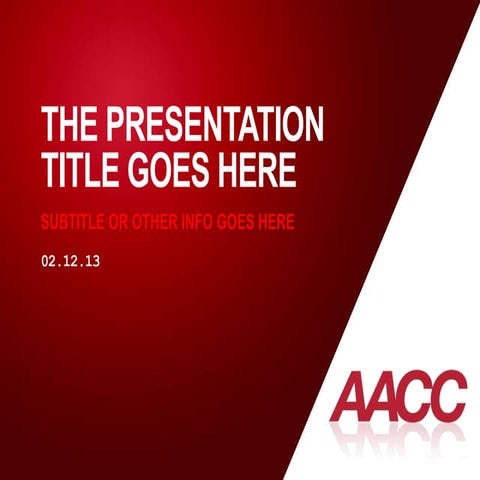 THE PRESENTATION TITLE GOES HERE

SUBTITLE OR OTHER INFO GOES HERE

02.12.13

AACC